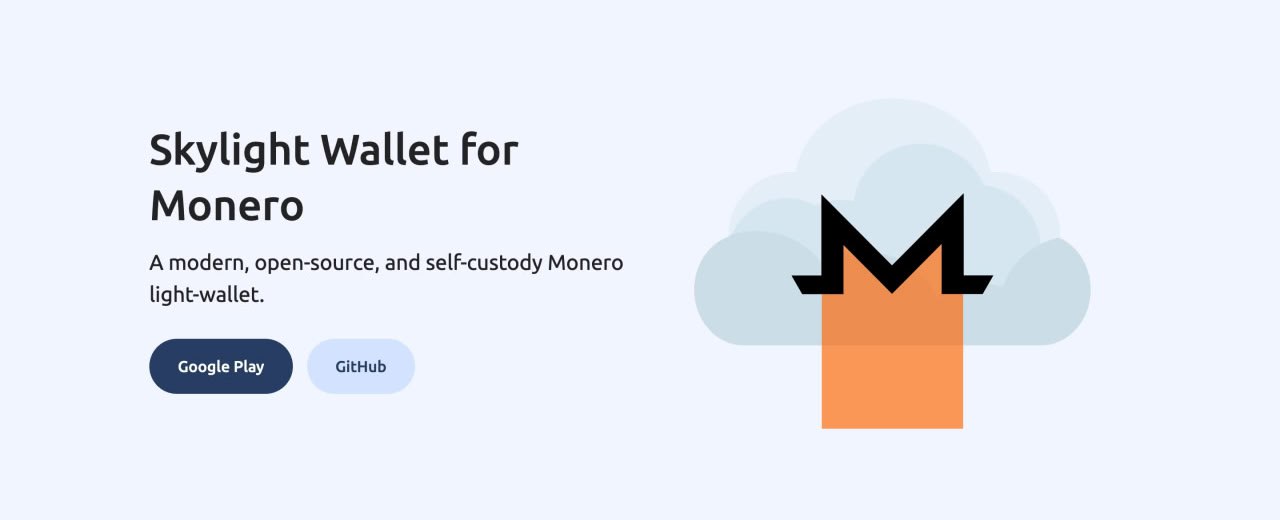 Skylight Wallet for Monero

A modern, open-source, and self-custody Monero light-wallet.

Google Play

GitHub